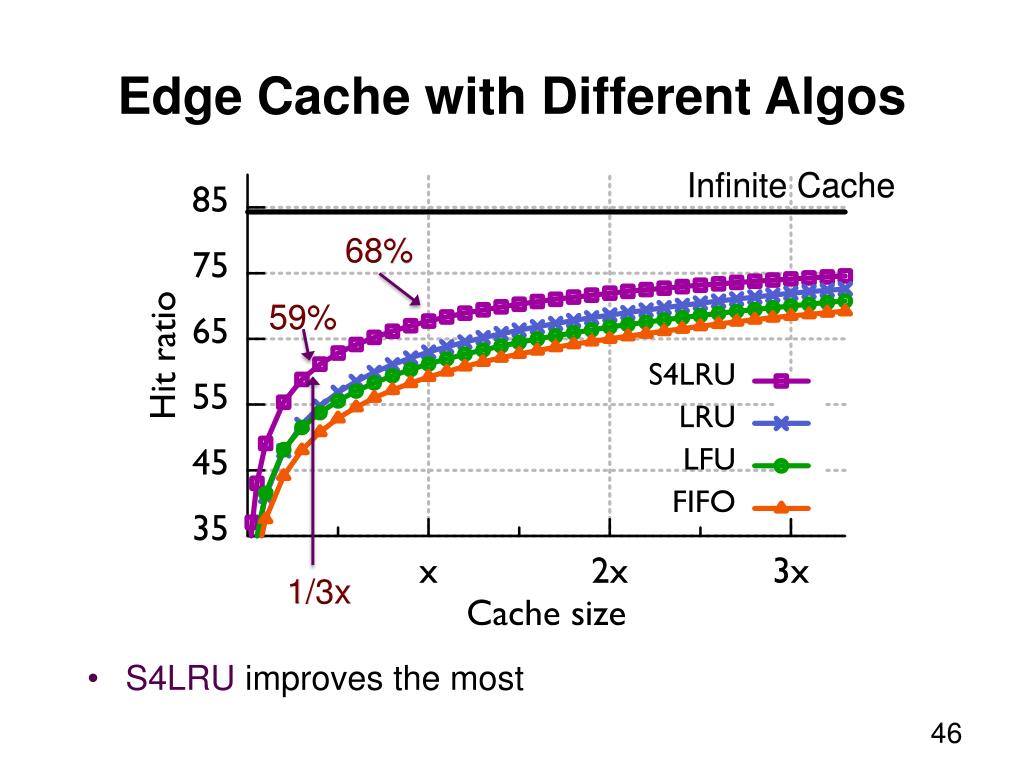 Edge Cache with Different Algos

Infinite Cache

85
75
65
55
45
35

Hit ratio

68%
59%

S4LRU
LRU
LFU
FIFO

1/3x
x
2x
3x
Cache size

• S4LRU improves the most

46